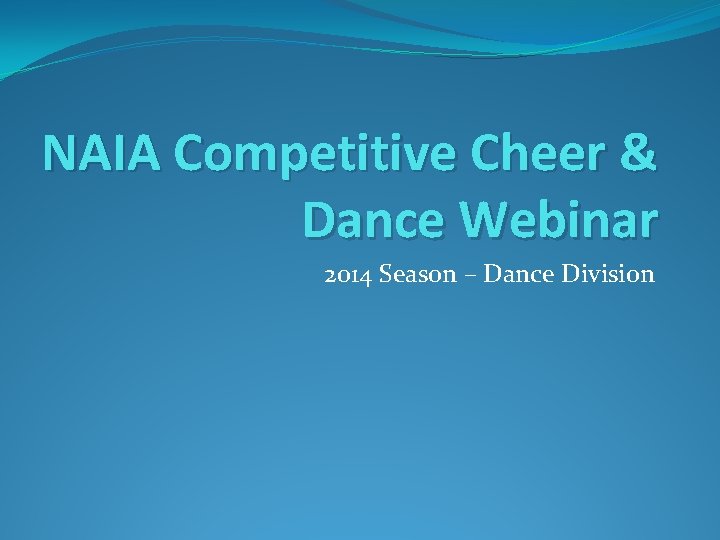 NAIA Competitive Cheer & Dance Webinar

2014 Season – Dance Division